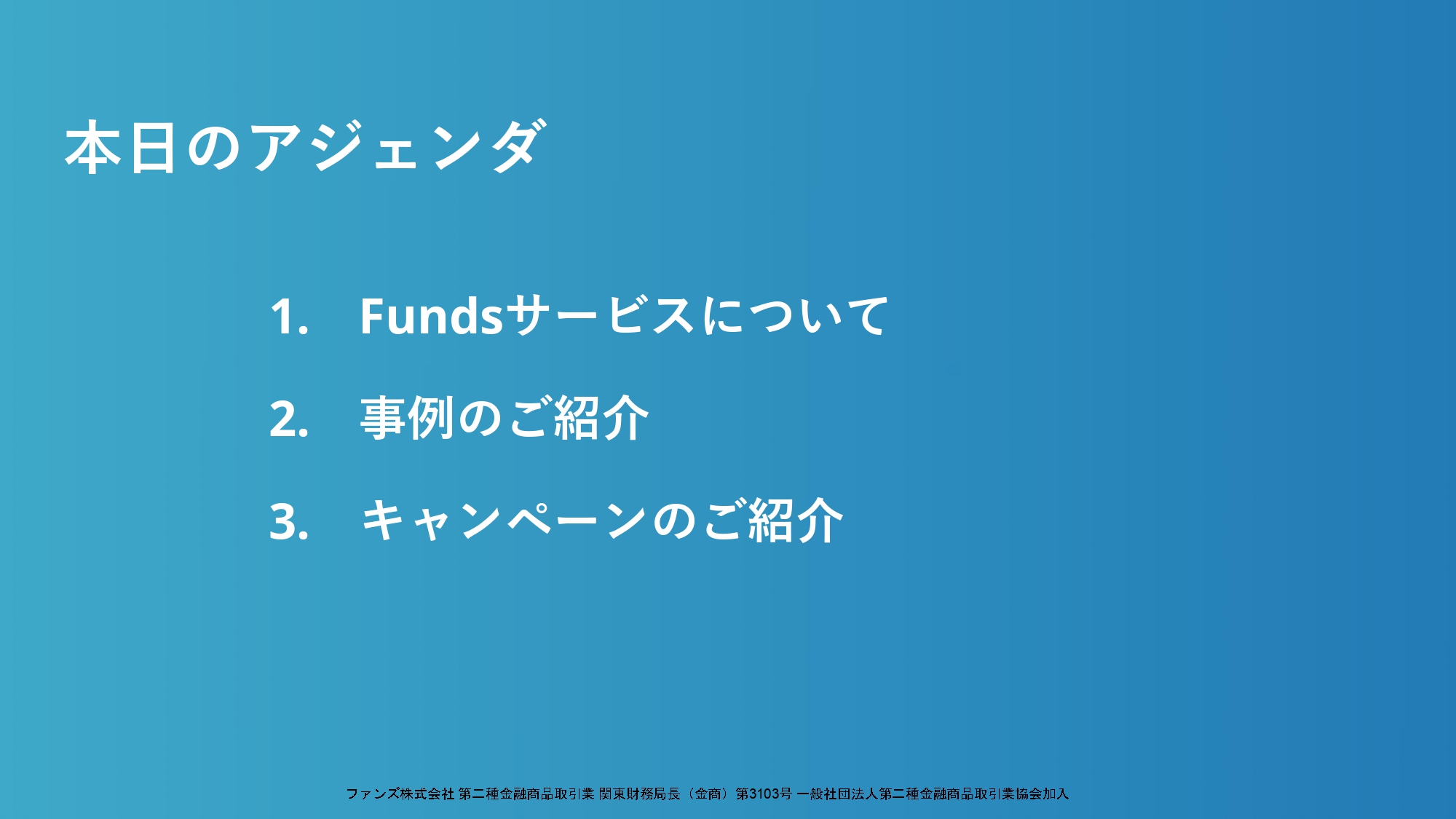 本日のアジェンダ

1. Fundsサービスについて

2. 事例のご紹介

3. キャンペーンのご紹介

ファンズ株式会社 第二種金融商品取引業 関東財務局長（金商）第3103号 一般社団法人第二種金融商品取引業協会加入